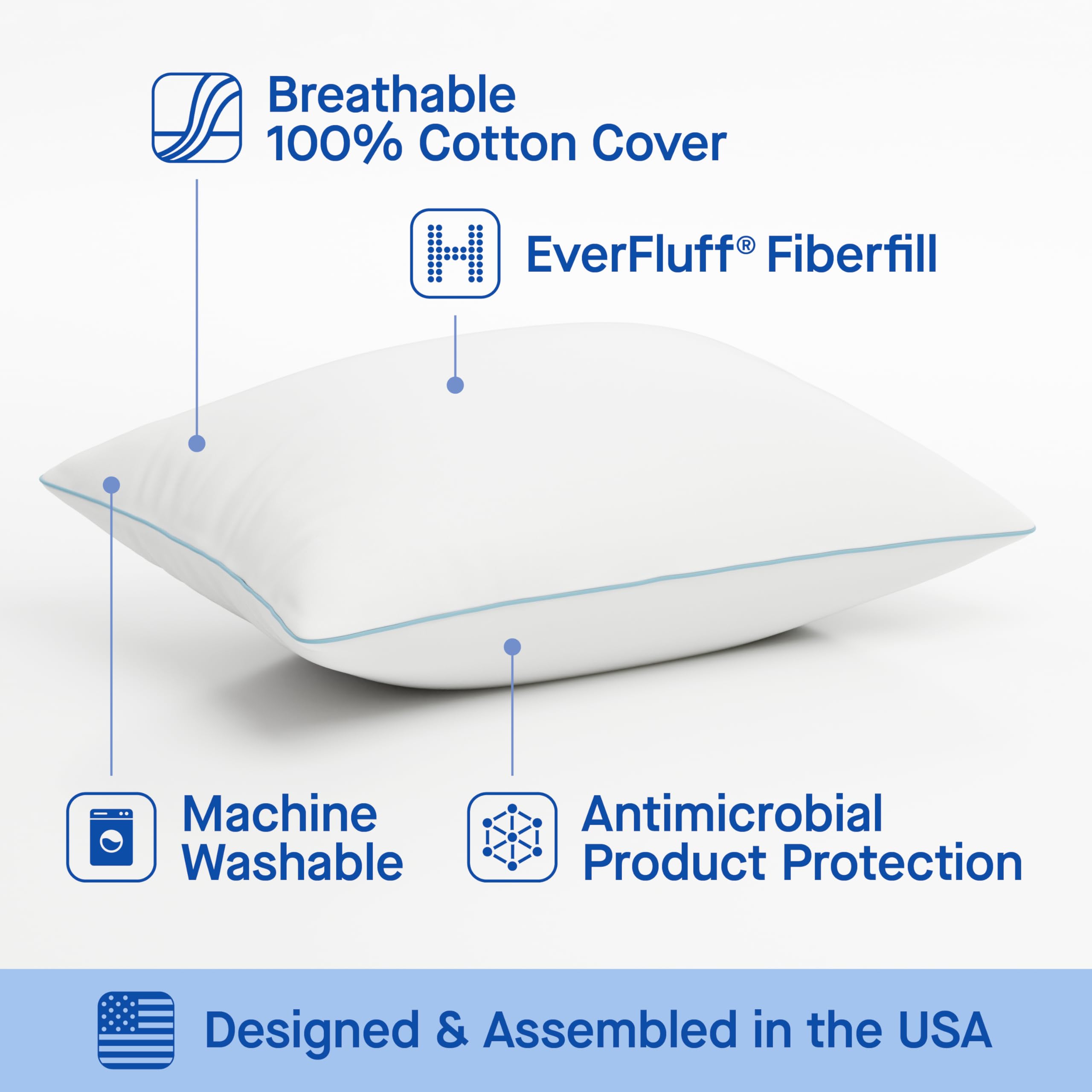 Breathable
100% Cotton Cover

EverFluff® Fiberfill

Machine
Washable

Antimicrobial
Product Protection

Designed & Assembled in the USA